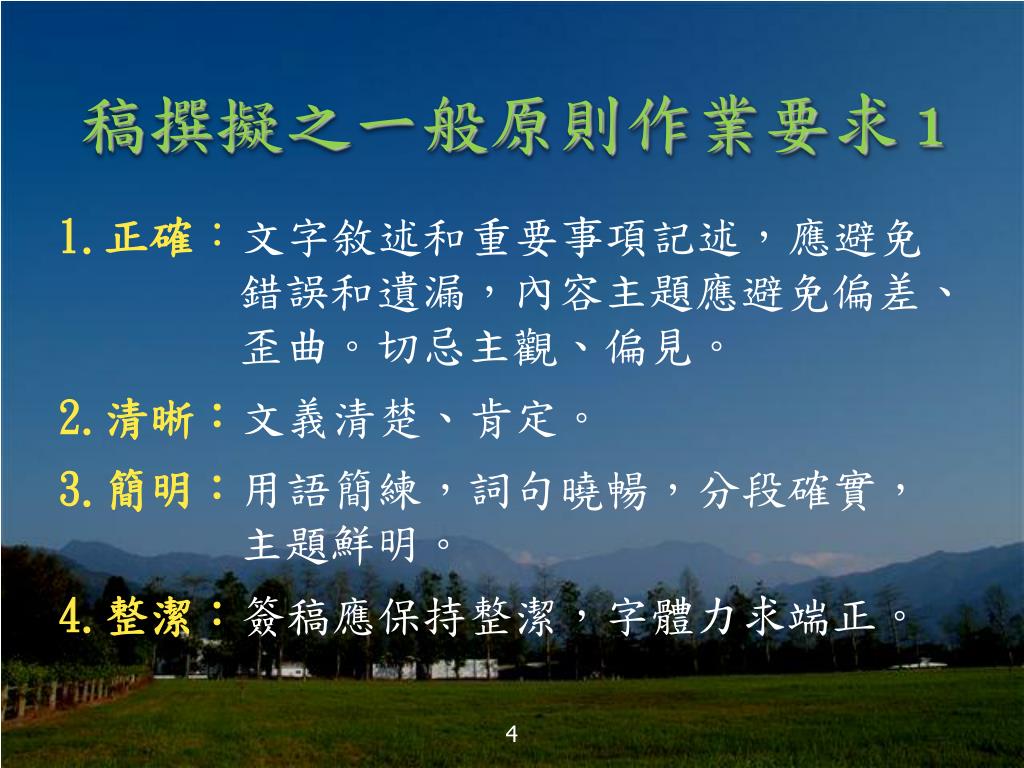 稿撰擬之一般原則作業要求 1

1. 正確：文字敘述和重要事項記述，應避免錯誤和遺漏，內容主題應避免偏差、歪曲。切忌主觀、偏見。

2. 清晰：文義清楚、肯定。

3. 簡明：用語簡練，詞句曉暢，分段確實，主題鮮明。

4. 整潔：簽稿應保持整潔，字體力求端正。

4